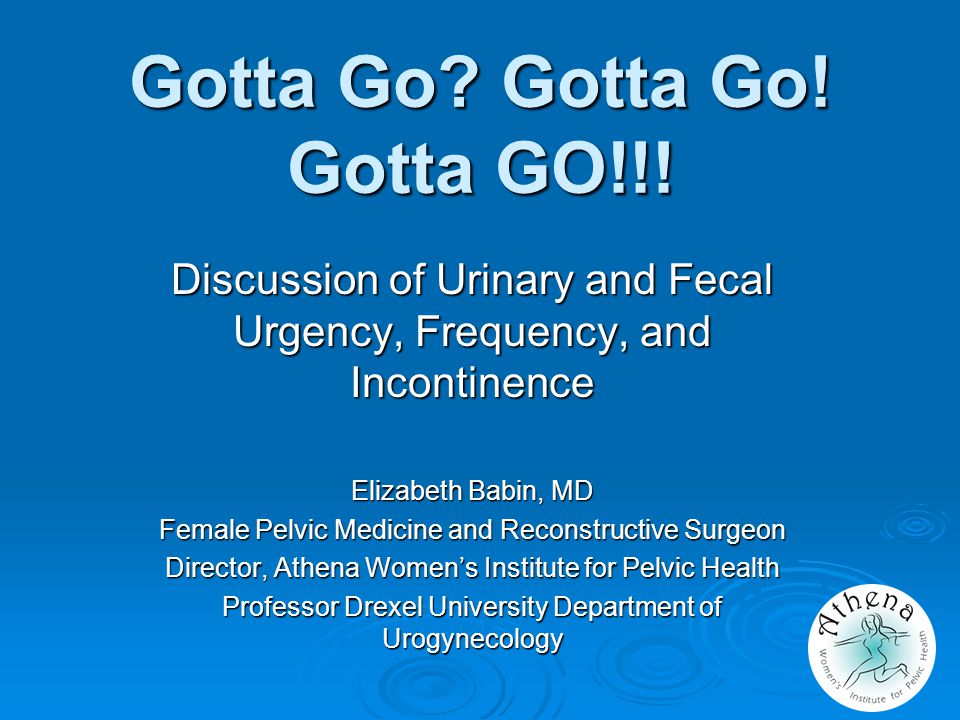 Gotta Go? Gotta Go! Gotta GO!!!

Discussion of Urinary and Fecal Urgency, Frequency, and Incontinence

Elizabeth Babin, MD
Female Pelvic Medicine and Reconstructive Surgeon
Director, Athena Women's Institute for Pelvic Health
Professor Drexel University Department of Urogynecology

Athena
Women's Institute for Pelvic Health